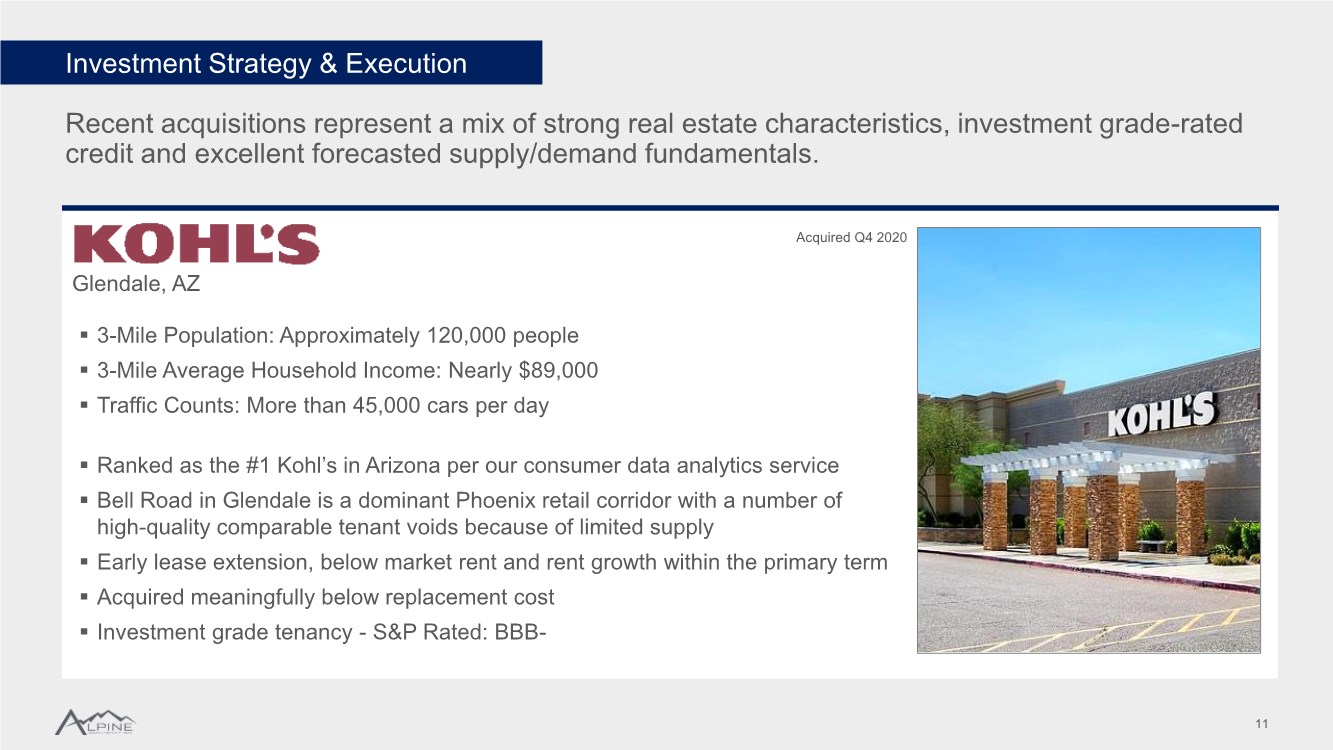 Investment Strategy & Execution

Recent acquisitions represent a mix of strong real estate characteristics, investment grade-rated credit and excellent forecasted supply/demand fundamentals.

KOHL'S

Acquired Q4 2020

Glendale, AZ

▪ 3-Mile Population: Approximately 120,000 people
▪ 3-Mile Average Household Income: Nearly $89,000
▪ Traffic Counts: More than 45,000 cars per day

▪ Ranked as the #1 Kohl's in Arizona per our consumer data analytics service
▪ Bell Road in Glendale is a dominant Phoenix retail corridor with a number of high-quality comparable tenant voids because of limited supply
▪ Early lease extension, below market rent and rent growth within the primary term
▪ Acquired meaningfully below replacement cost
▪ Investment grade tenancy - S&P Rated: BBB-

KOHL'S

ALPINE

11